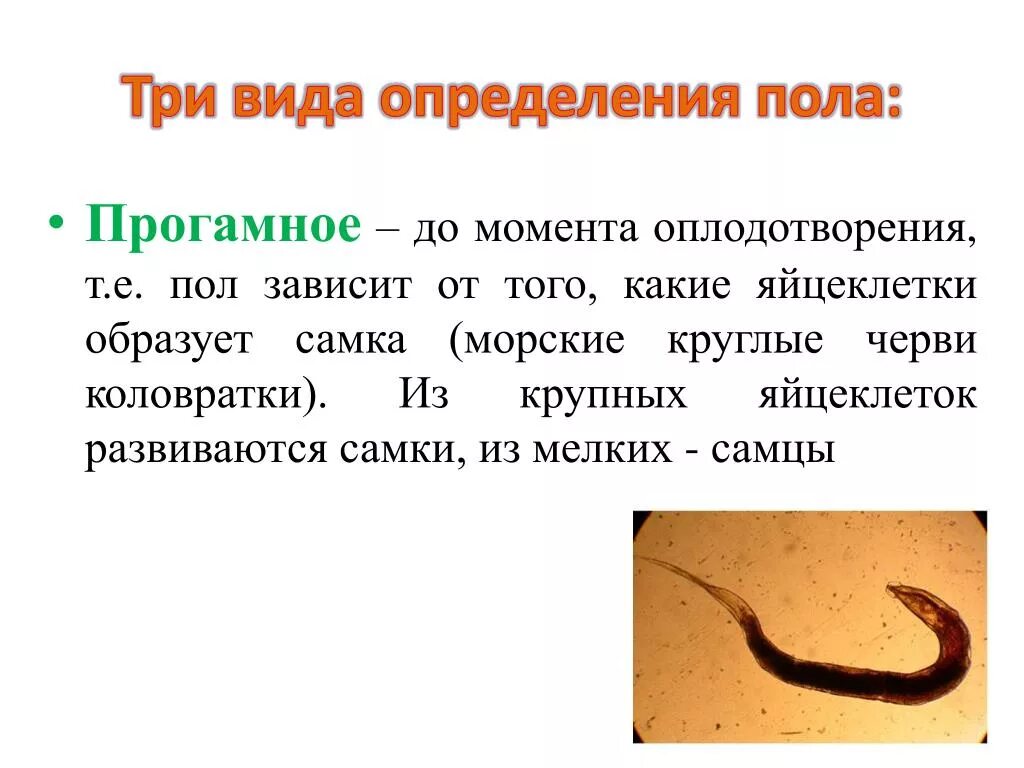 Три вида определения пола:

• Прогамное – до момента оплодотворения, т.е. пол зависит от того, какие яйцеклетки образует самка (морские круглые черви коловратки). Из крупных яйцеклеток развиваются самки, из мелких - самцы